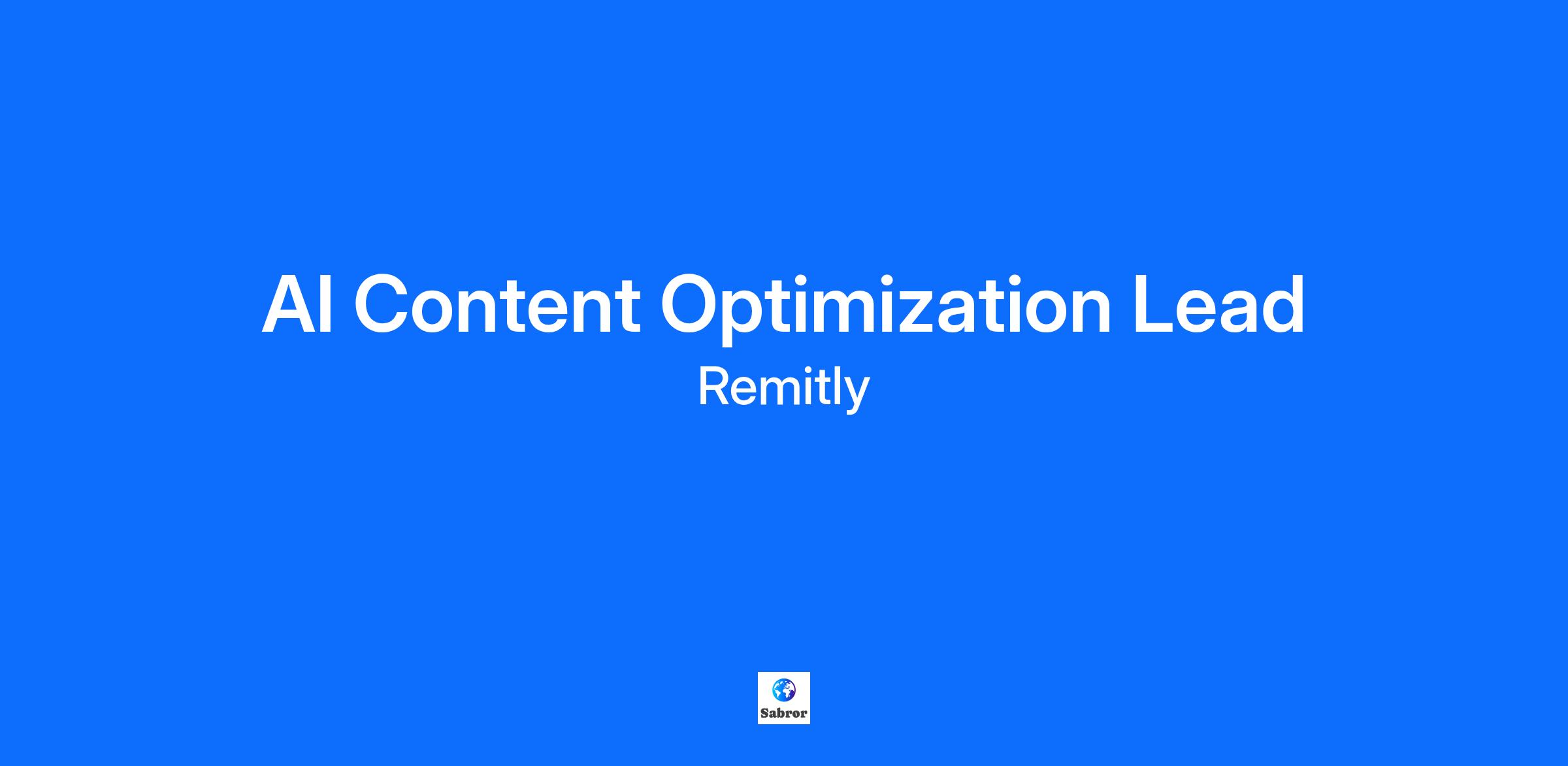 AI Content Optimization Lead
Remitly

Sabror